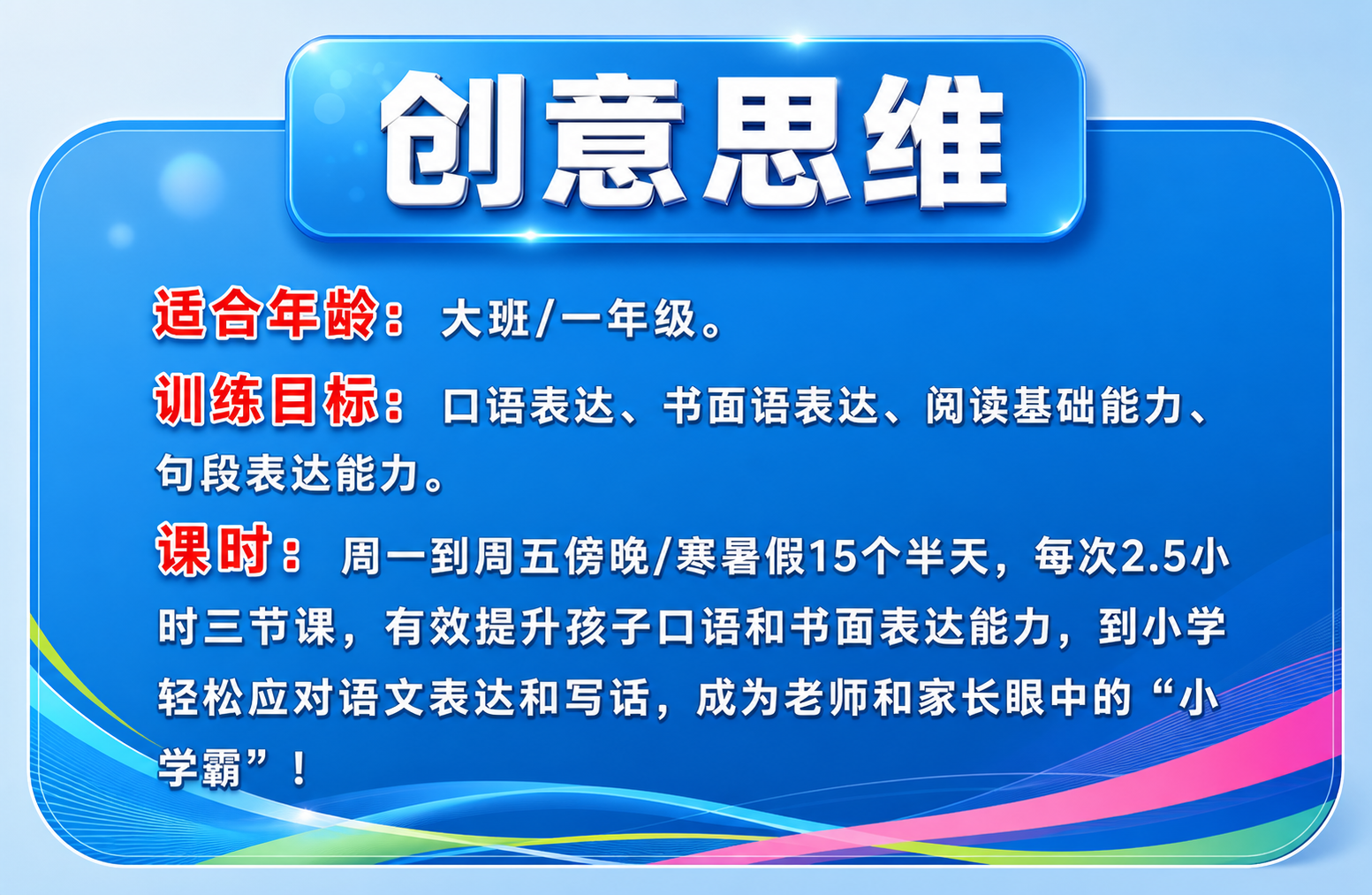 创意思维

适合年龄：大班/一年级。

训练目标：口语表达、书面语表达、阅读基础能力、句段表达能力。

课时：周一到周五傍晚/寒暑假15个半天，每次2.5小时三节课，有效提升孩子口语和书面表达能力，到小学轻松应对语文表达和写话，成为老师和家长眼中的“小学霸”！